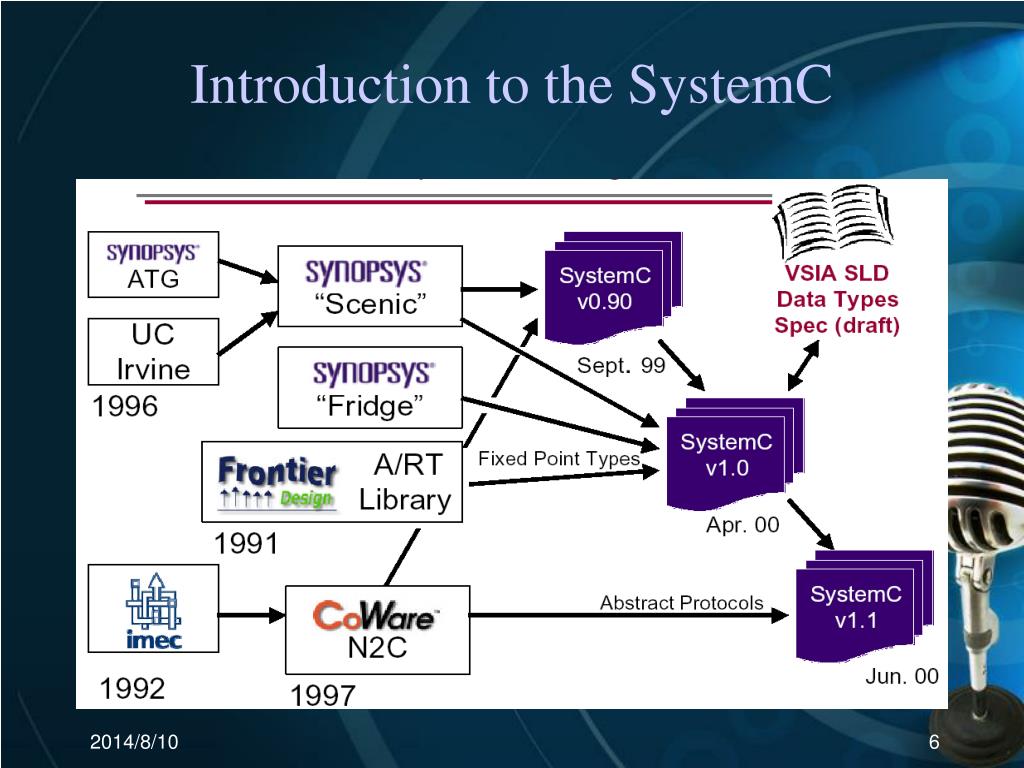 Introduction to the SystemC

SYNOPSYS ATG

UC Irvine

1996

SYNOPSYS "Scenic"

SYNOPSYS "Fridge"

Frontier Design

A/RT Library

1991

imec

1992

CoWare N2C

1997

SystemC v0.90

Sept. 99

VSIA SLD Data Types Spec (draft)

Fixed Point Types

SystemC v1.0

Apr. 00

Abstract Protocols

SystemC v1.1

Jun. 00

2014/8/10

6